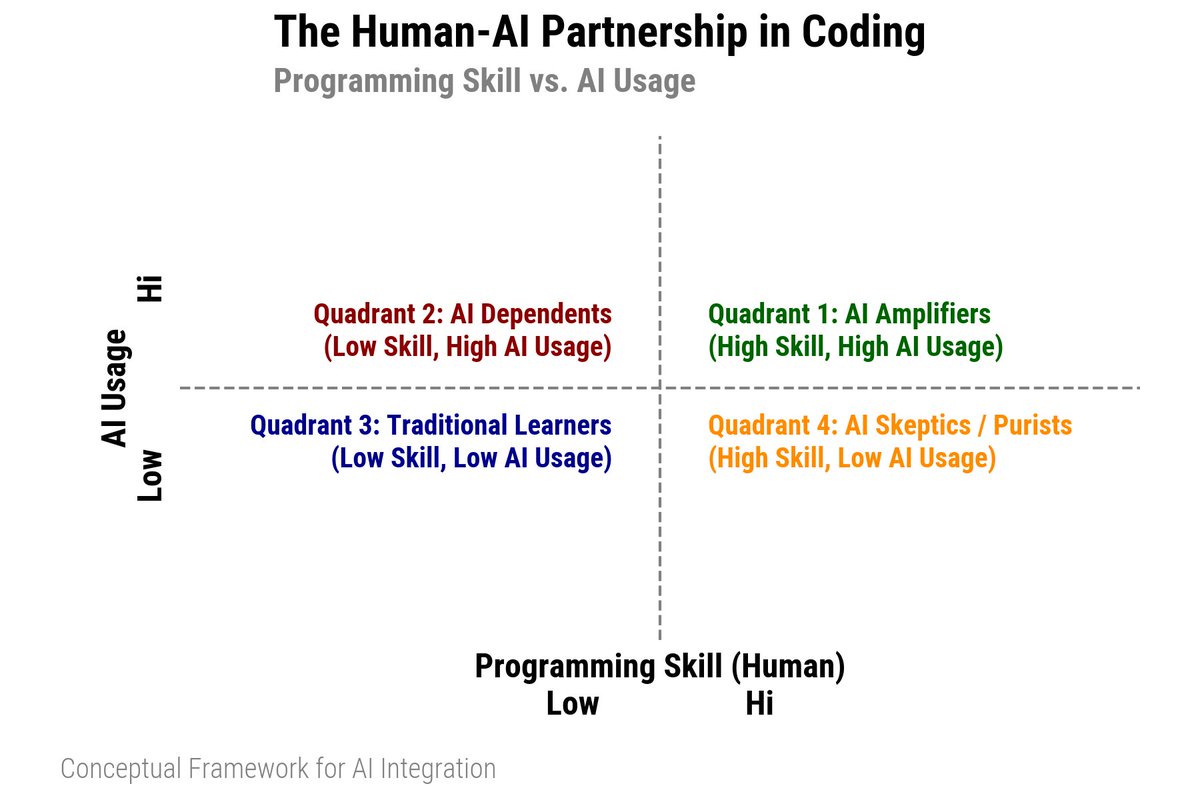 The Human-AI Partnership in Coding

Programming Skill vs. AI Usage

AI Usage
Low
Hi

Quadrant 2: AI Dependents
(Low Skill, High AI Usage)

Quadrant 1: AI Amplifiers
(High Skill, High AI Usage)

Quadrant 3: Traditional Learners
(Low Skill, Low AI Usage)

Quadrant 4: AI Skeptics / Purists
(High Skill, Low AI Usage)

Programming Skill (Human)
Low
Hi

Conceptual Framework for AI Integration